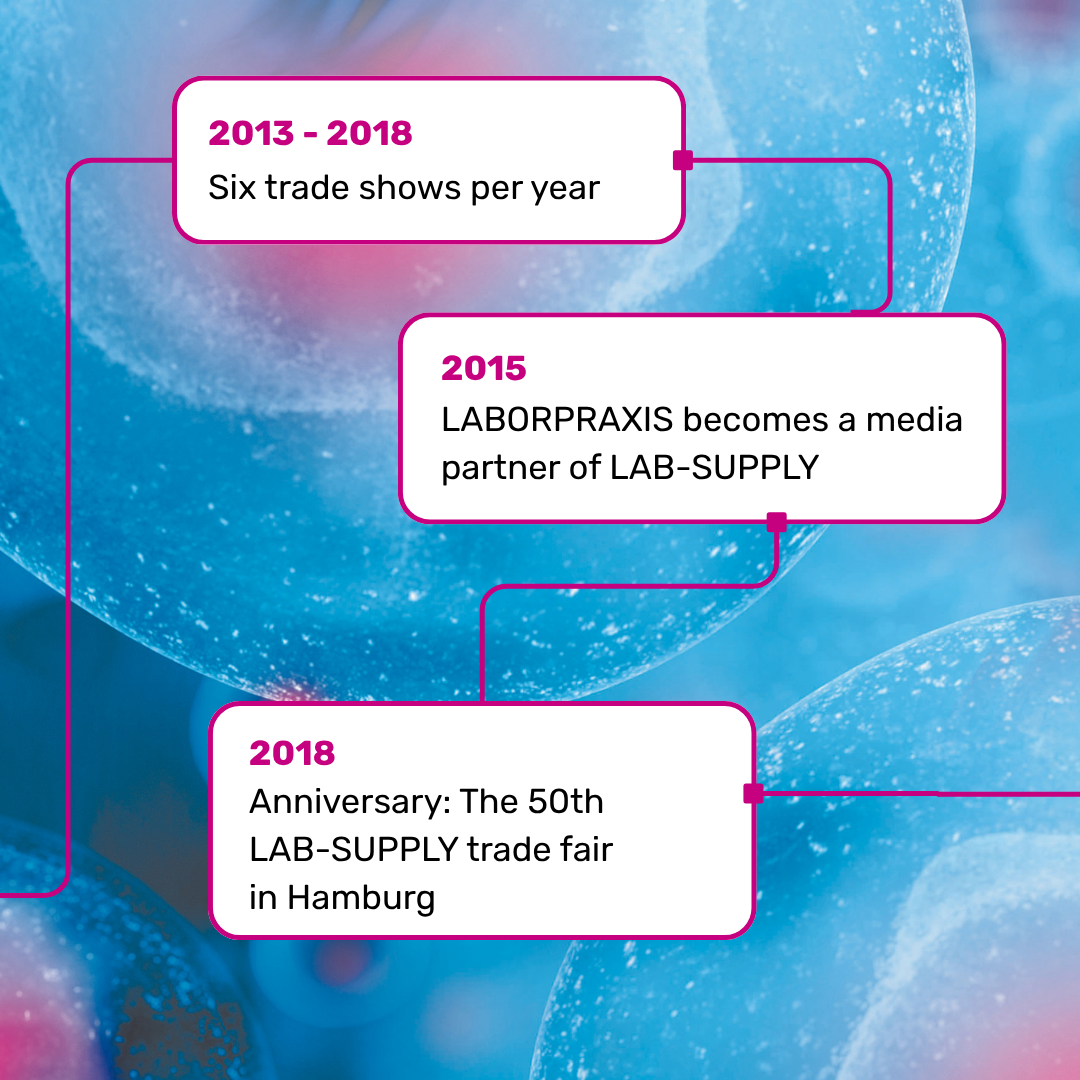 2013 - 2018
Six trade shows per year

2015
LABORPRAXIS becomes a media partner of LAB-SUPPLY

2018
Anniversary: The 50th LAB-SUPPLY trade fair in Hamburg